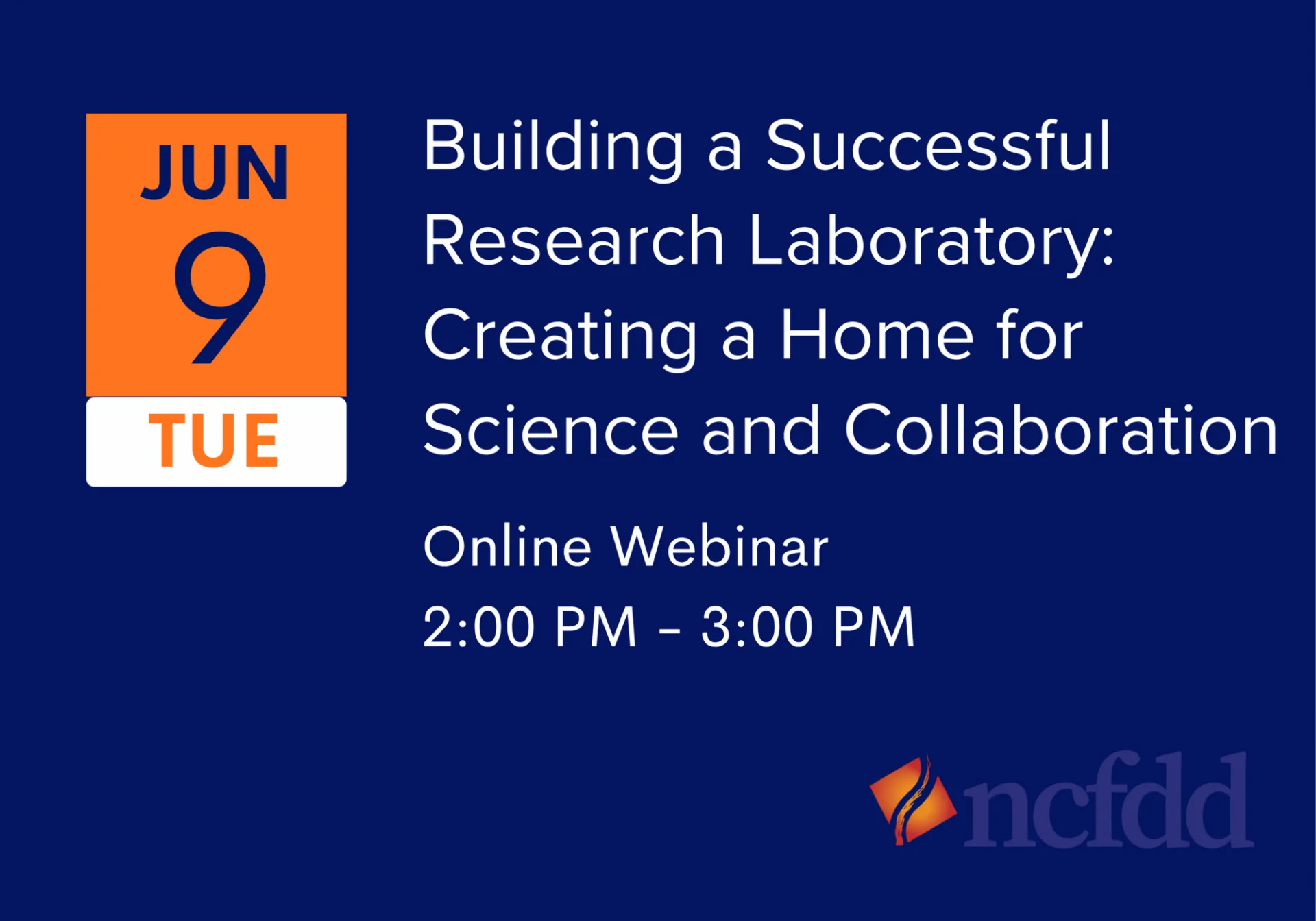 JUN
9
TUE

Building a Successful Research Laboratory: Creating a Home for Science and Collaboration

Online Webinar
2:00 PM - 3:00 PM

ncfdd